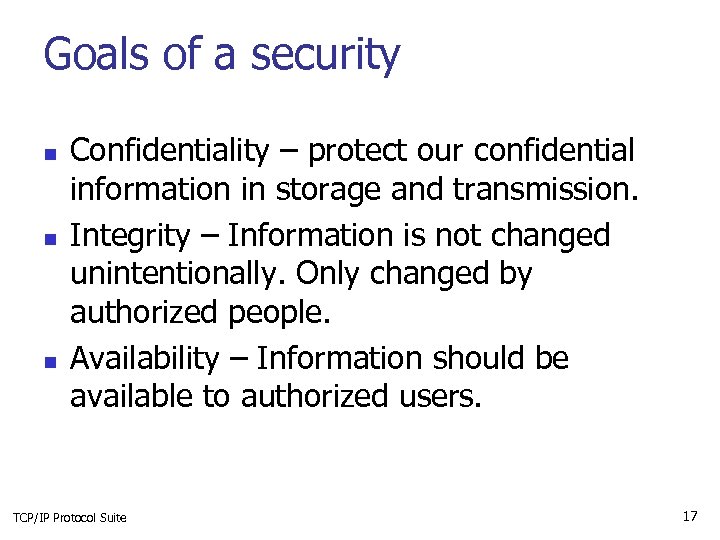 Goals of a security

- Confidentiality – protect our confidential information in storage and transmission.
- Integrity – Information is not changed unintentionally. Only changed by authorized people.
- Availability – Information should be available to authorized users.

TCP/IP Protocol Suite

17